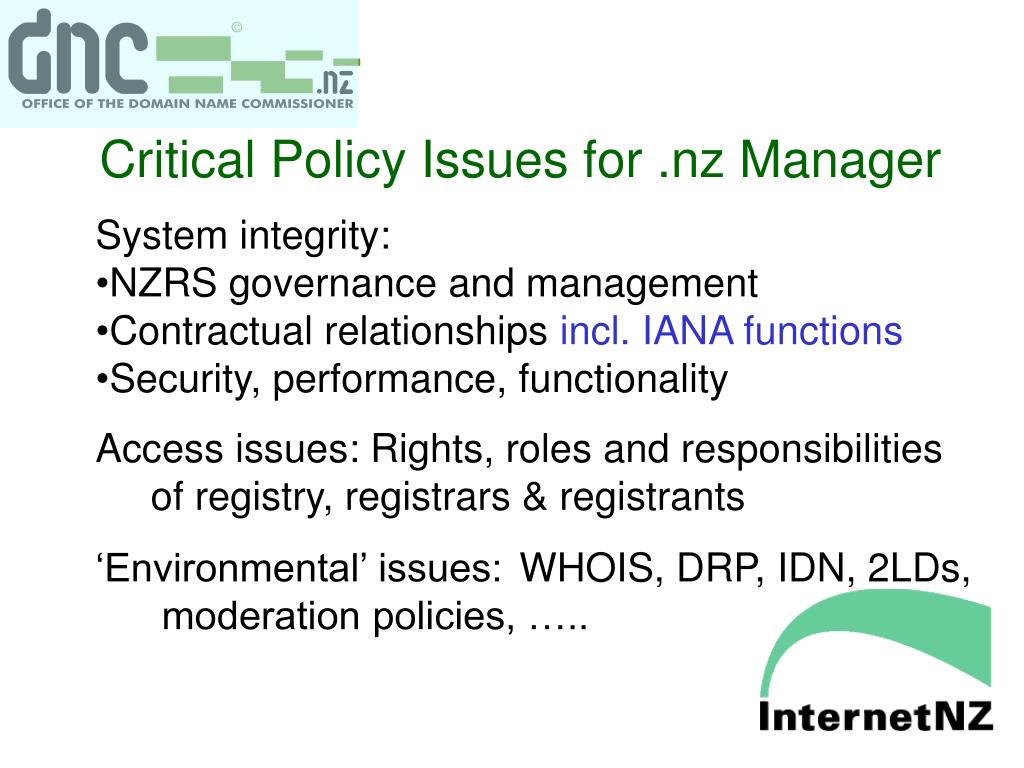 dnc © .nz
OFFICE OF THE DOMAIN NAME COMMISSIONER

Critical Policy Issues for .nz Manager

System integrity:
•NZRS governance and management
•Contractual relationships incl. IANA functions
•Security, performance, functionality

Access issues: Rights, roles and responsibilities of registry, registrars & registrants

‘Environmental’ issues: WHOIS, DRP, IDN, 2LDs, moderation policies, …..

InternetNZ